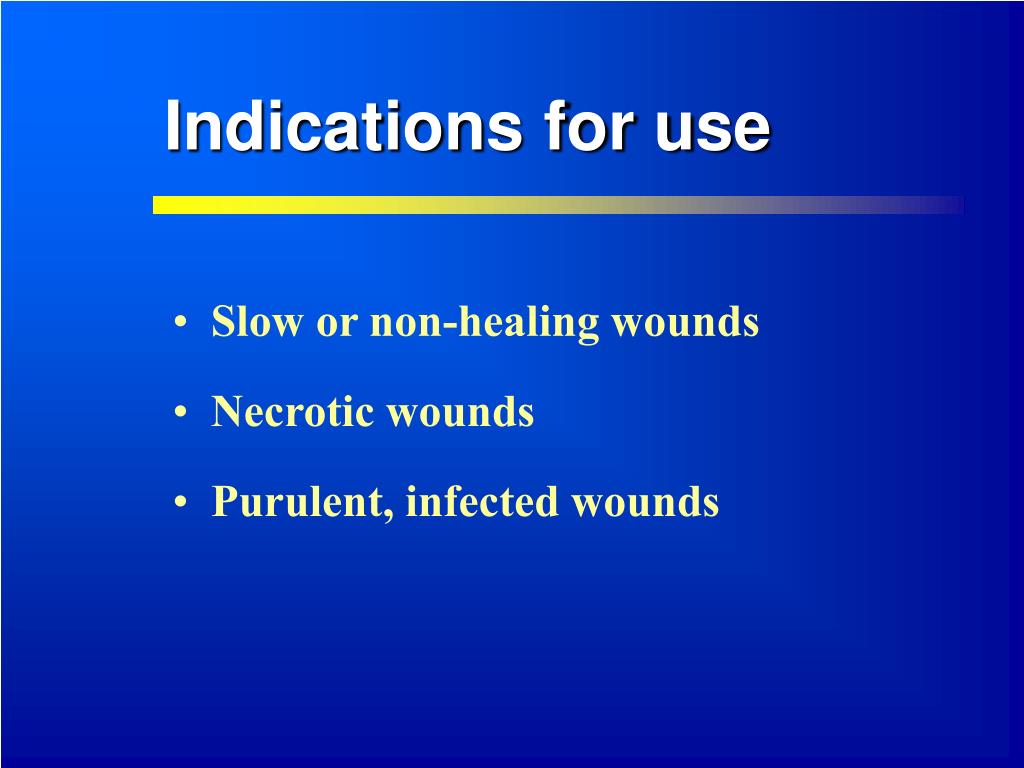 Indications for use

• Slow or non-healing wounds
• Necrotic wounds
• Purulent, infected wounds